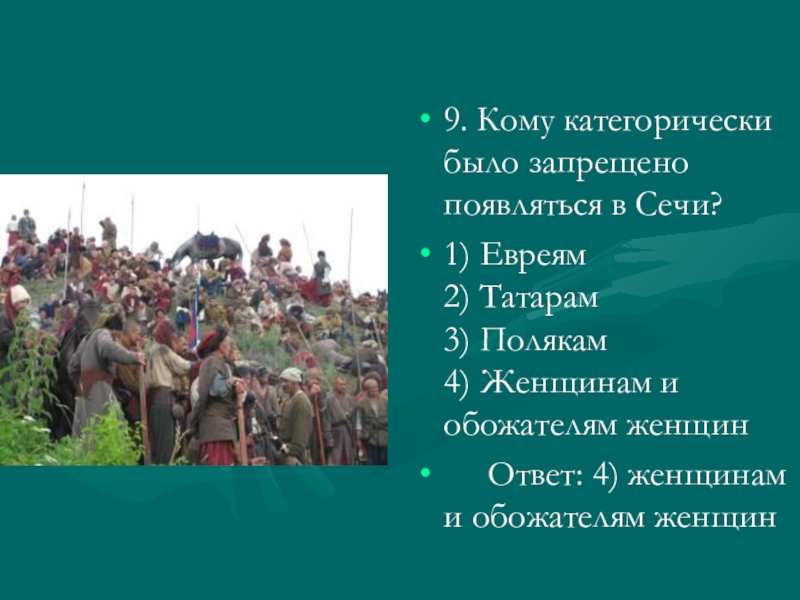 • 9. Кому категорически было запрещено появляться в Сечи?

• 1) Евреям
2) Татарам
3) Полякам
4) Женщинам и обожателям женщин

• Ответ: 4) женщинам и обожателям женщин